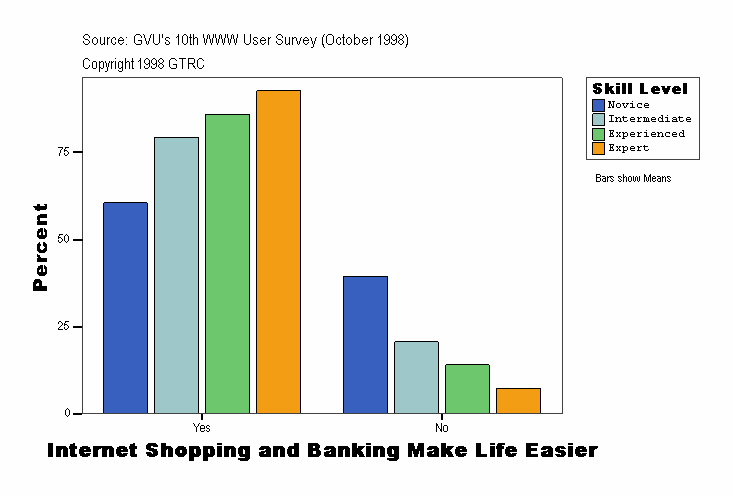 Source: GVU's 10th WWW User Survey (October 1998)
Copyright 1998 GTRC

Skill Level
Novice
Intermediate
Experienced
Expert

Bars show Means

Percent

75
50
25
0

Yes
No

Internet Shopping and Banking Make Life Easier